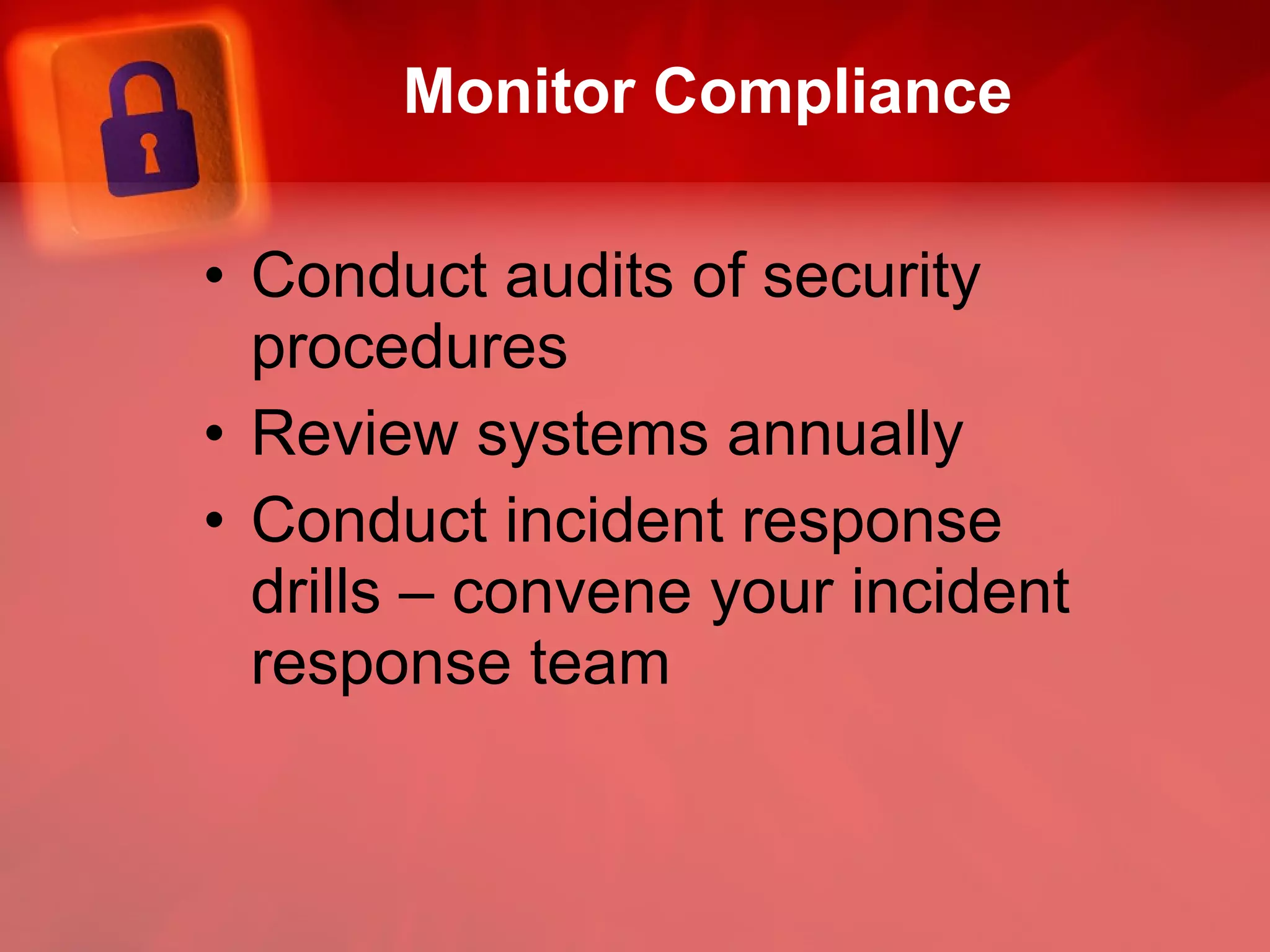 Monitor Compliance

• Conduct audits of security procedures
• Review systems annually
• Conduct incident response drills – convene your incident response team